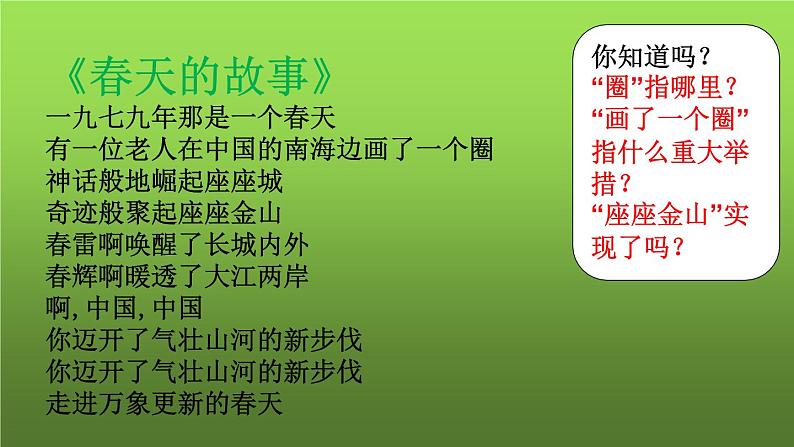 《春天的故事》
一九七九年那是一个春天
有一位老人在中国的南海边画了一个圈
神话般地崛起座座城
奇迹般聚起座座金山
春雷啊唤醒了长城内外
春辉啊暖透了大江两岸
啊, 中国, 中国
你迈开了气壮山河的新步伐
你迈开了气壮山河的新步伐
走进万象更新的春天

你知道吗？
“圈”指哪里？
“画了一个圈”指什么重大举措？
“座座金山”实现了吗？